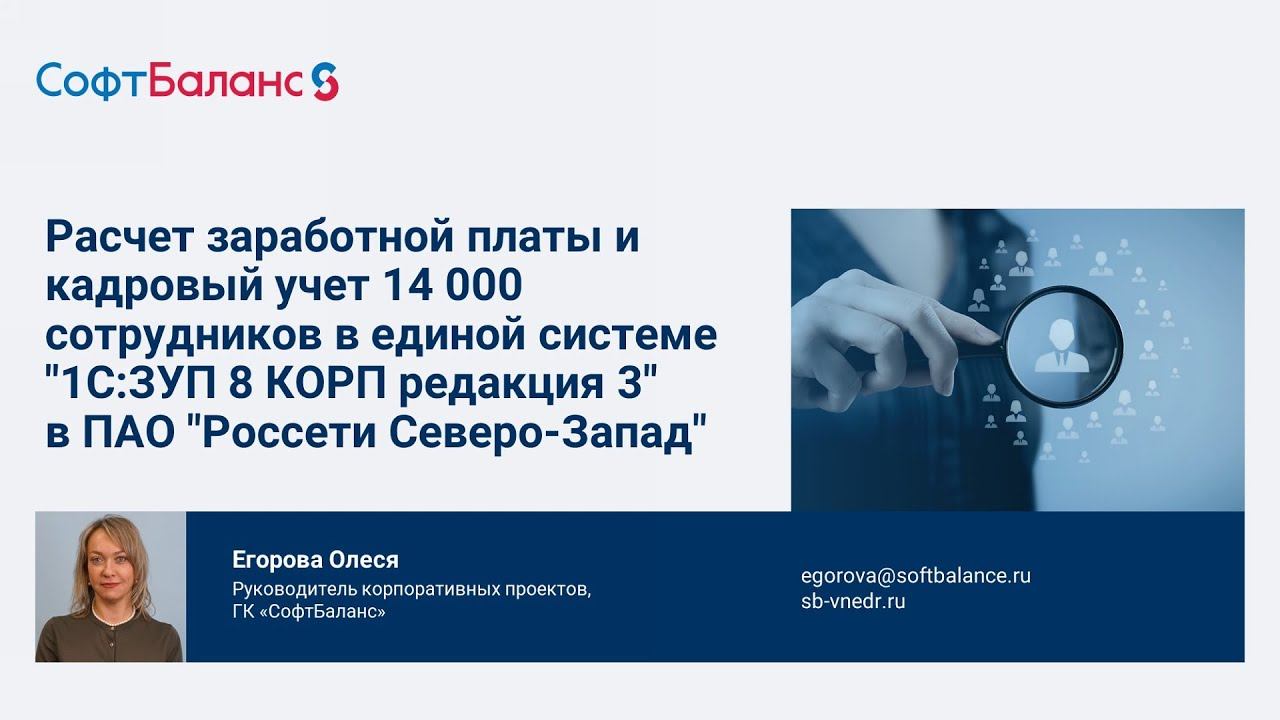 СофтБаланс

Расчет заработной платы и кадровый учет 14 000 сотрудников в единой системе "1С:ЗУП 8 КОРП редакция 3" в ПАО "Россети Северо-Запад"

Егорова Олеся
Руководитель корпоративных проектов, ГК «СофтБаланс»

egorova@softbalance.ru
sb-vnedr.ru